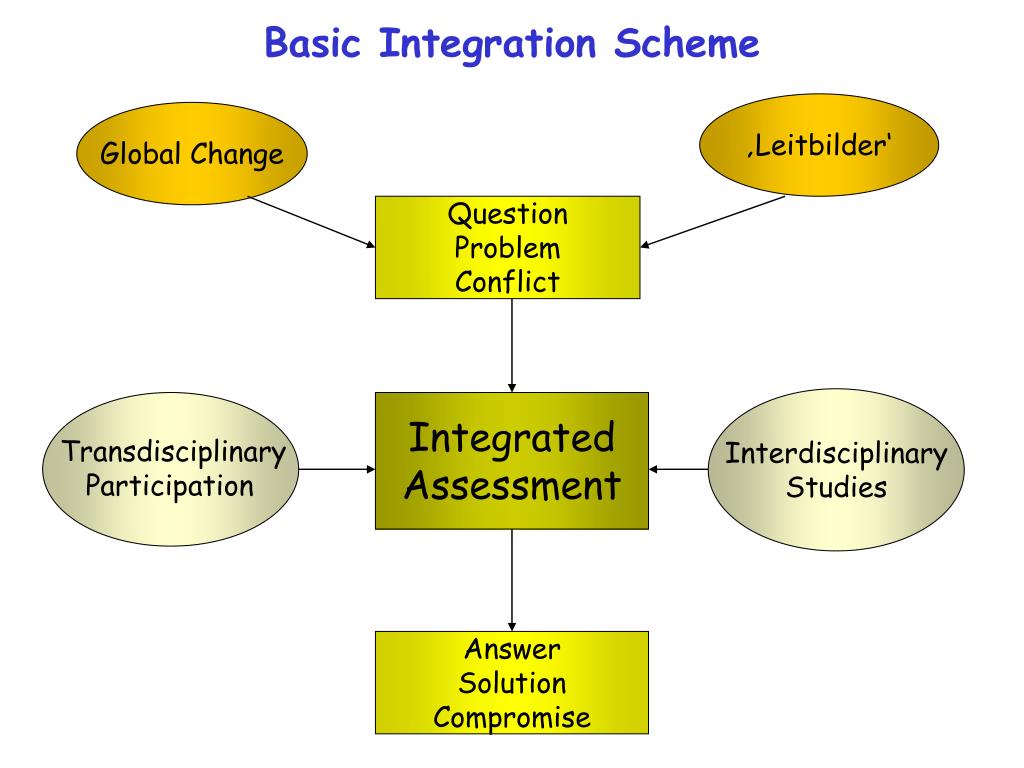 Basic Integration Scheme

Global Change

‚Leitbilder‘

Question
Problem
Conflict

Transdisciplinary
Participation

Integrated
Assessment

Interdisciplinary
Studies

Answer
Solution
Compromise